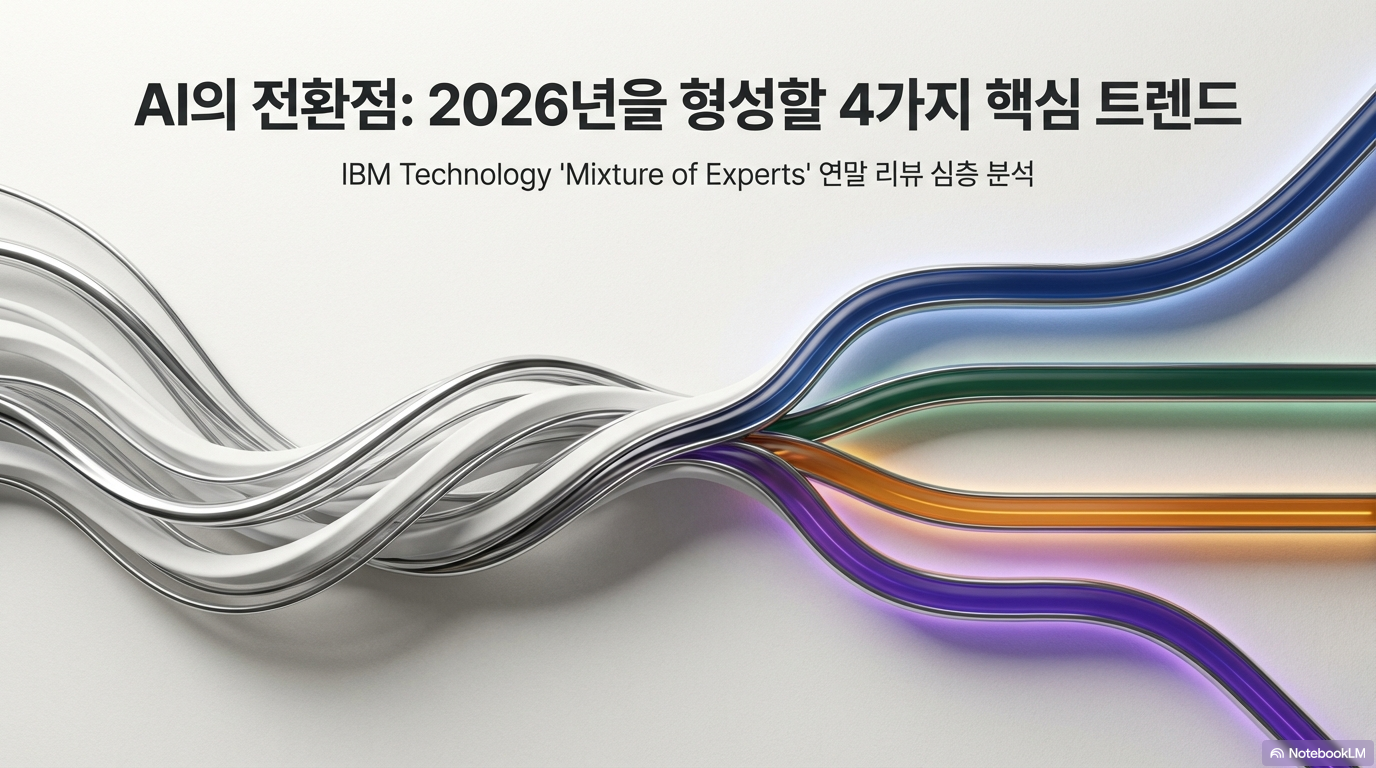 AI의 전환점: 2026년을 형성할 4가지 핵심 트렌드

IBM Technology 'Mixture of Experts' 연말 리뷰 심층 분석

NotebookLM